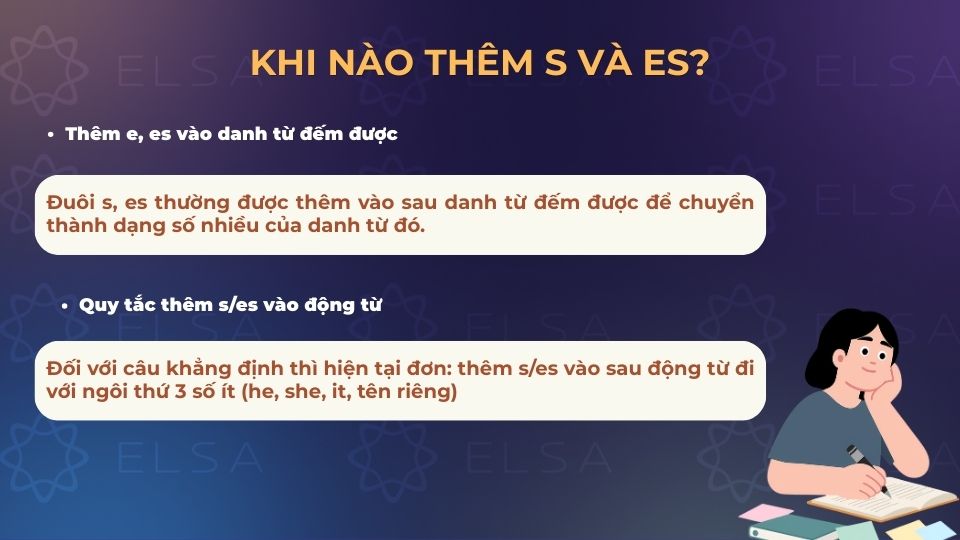 KHI NÀO THÊM S VÀ ES?

• Thêm e, es vào danh từ đếm được

Đuôi s, es thường được thêm vào sau danh từ đếm được để chuyển thành dạng số nhiều của danh từ đó.

• Quy tắc thêm s/es vào động từ

Đối với câu khẳng định thì hiện tại đơn: thêm s/es vào sau động từ đi với ngôi thứ 3 số ít (he, she, it, tên riêng)

ELSA